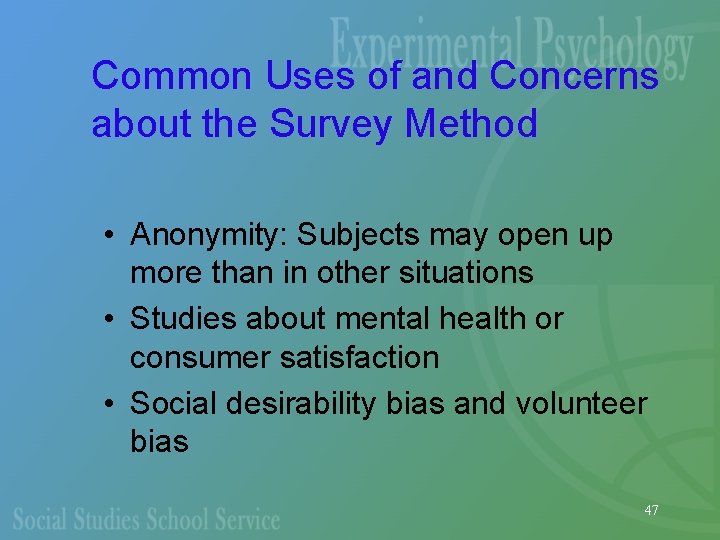 Experimental Psychology

Common Uses of and Concerns about the Survey Method

• Anonymity: Subjects may open up more than in other situations
• Studies about mental health or consumer satisfaction
• Social desirability bias and volunteer bias

Social Studies School Service

47